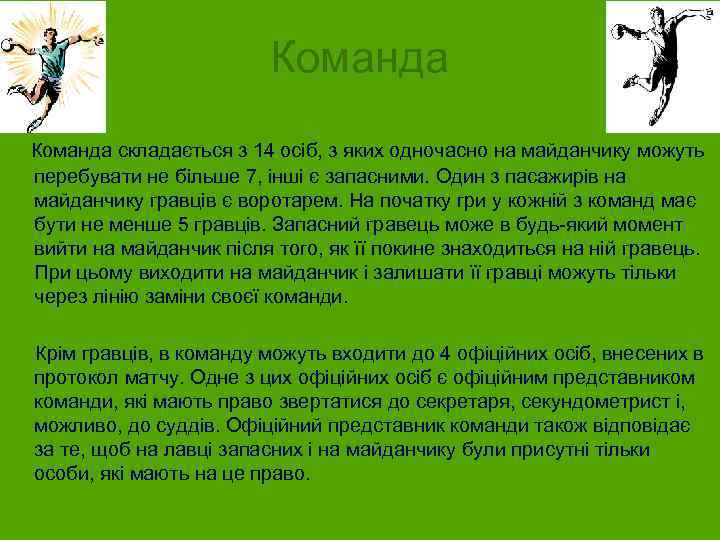 Команда

Команда складається з 14 осіб, з яких одночасно на майданчику можуть перебувати не більше 7, інші є запасними. Один з пасажирів на майданчику гравців є воротарем. На початку гри у кожній з команд має бути не менше 5 гравців. Запасний гравець може в будь-який момент вийти на майданчик після того, як її покине знаходиться на ній гравець. При цьому виходити на майданчик і залишати її гравці можуть тільки через лінію заміни своєї команди.

Крім гравців, в команду можуть входити до 4 офіційних осіб, внесених в протокол матчу. Одне з цих офіційних осіб є офіційним представником команди, які мають право звертатися до секретаря, секундометрист і, можливо, до суддів. Офіційний представник команди також відповідає за те, щоб на лавці запасних і на майданчику були присутні тільки особи, які мають на це право.